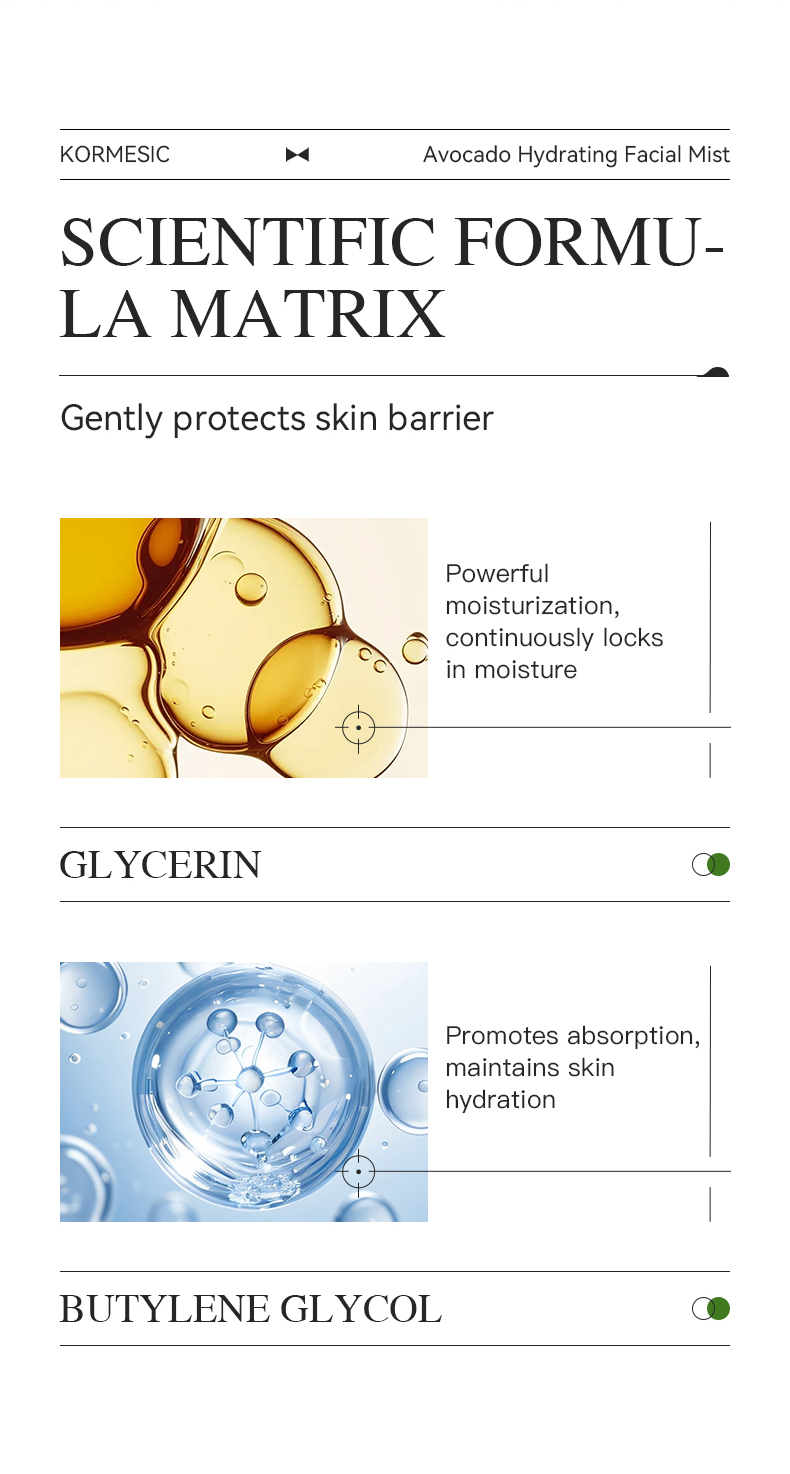 KORMESIC

Avocado Hydrating Facial Mist

SCIENTIFIC FORMULA MATRIX

Gently protects skin barrier

Powerful moisturization, continuously locks in moisture

GLYCERIN

Promotes absorption, maintains skin hydration

BUTYLENE GLYCOL